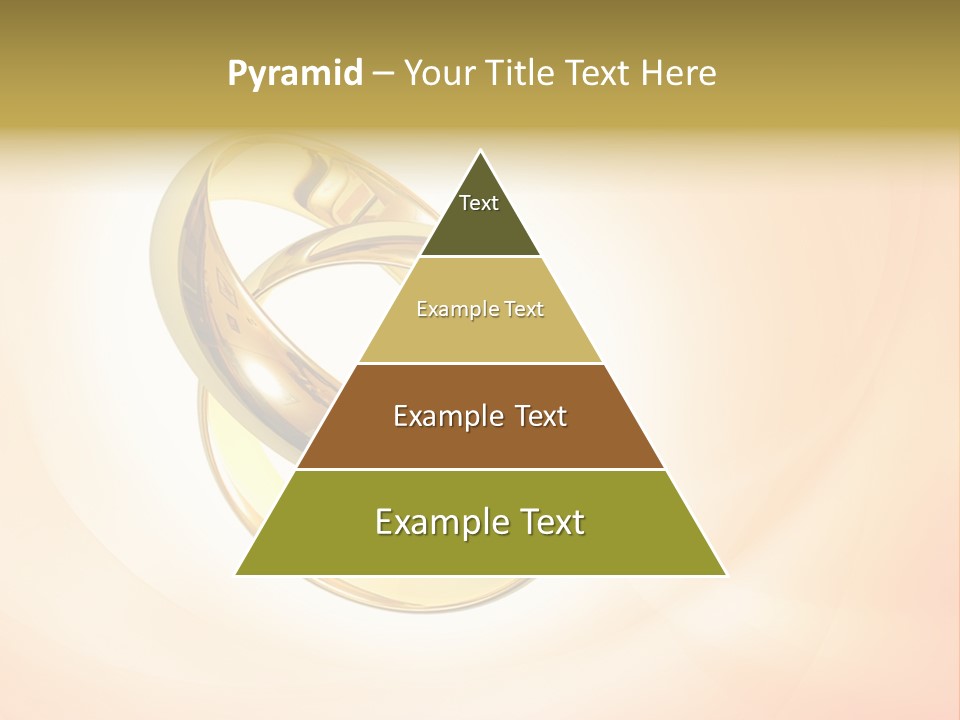 Pyramid – Your Title Text Here

Text

Example Text

Example Text

Example Text